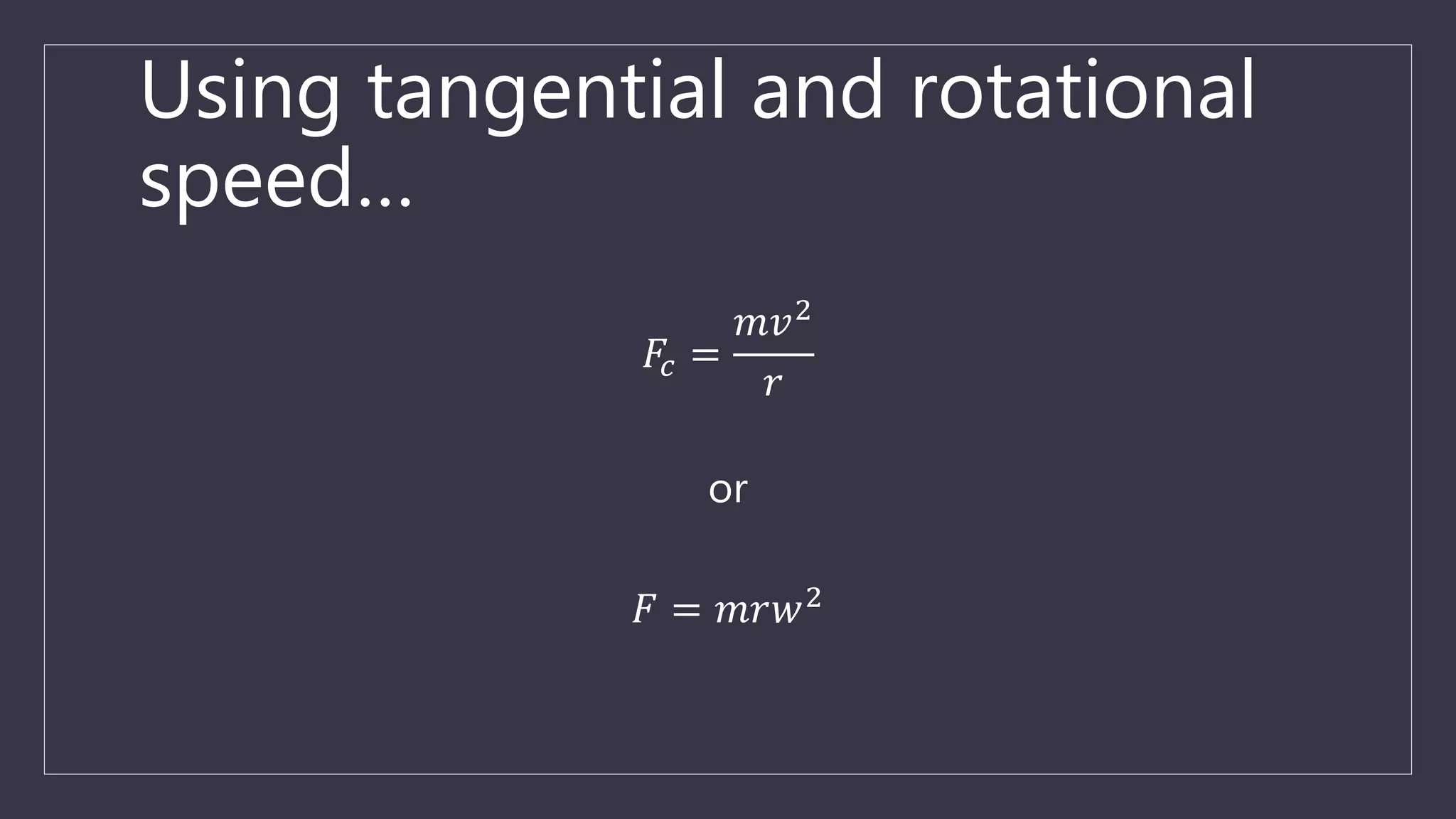 Using tangential and rotational speed...

$F_c = \frac{mv^2}{r}$

or

$F = mrw^2$